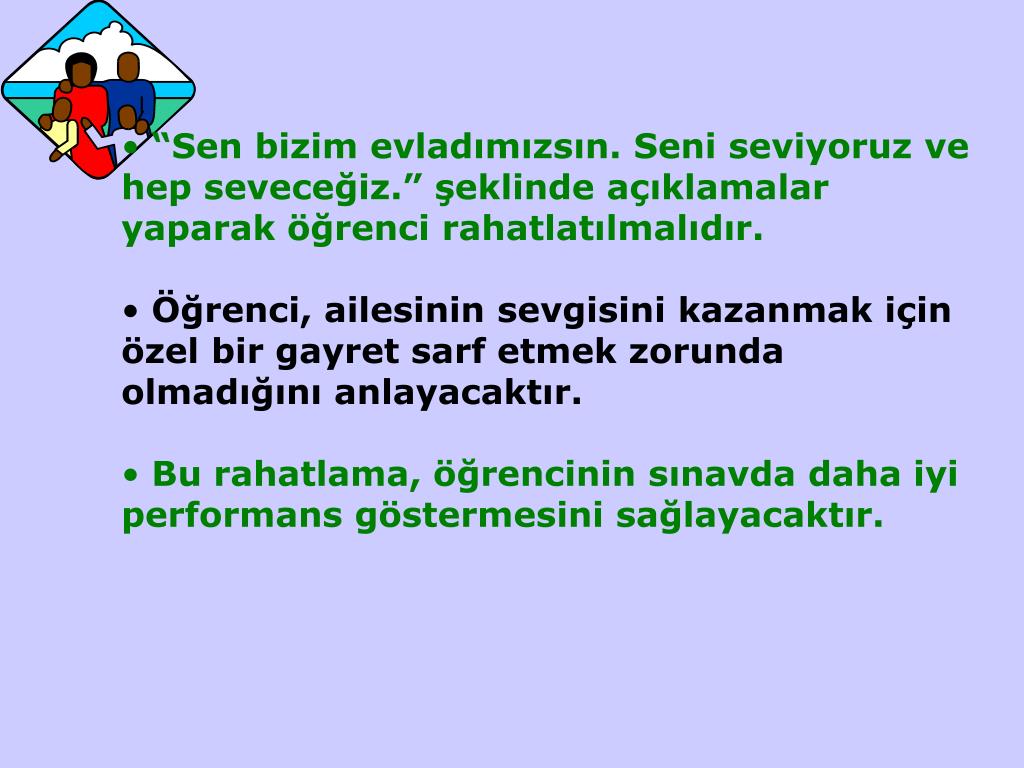 • “Sen bizim evladımızsın. Seni seviyoruz ve hep seveceğiz.” şeklinde açıklamalar yaparak öğrenci rahatlatılmalıdır.

• Öğrenci, ailesinin sevgisini kazanmak için özel bir gayret sarf etmek zorunda olmadığını anlayacaktır.

• Bu rahatlama, öğrencinin sınavda daha iyi performans göstermesini sağlayacaktır.